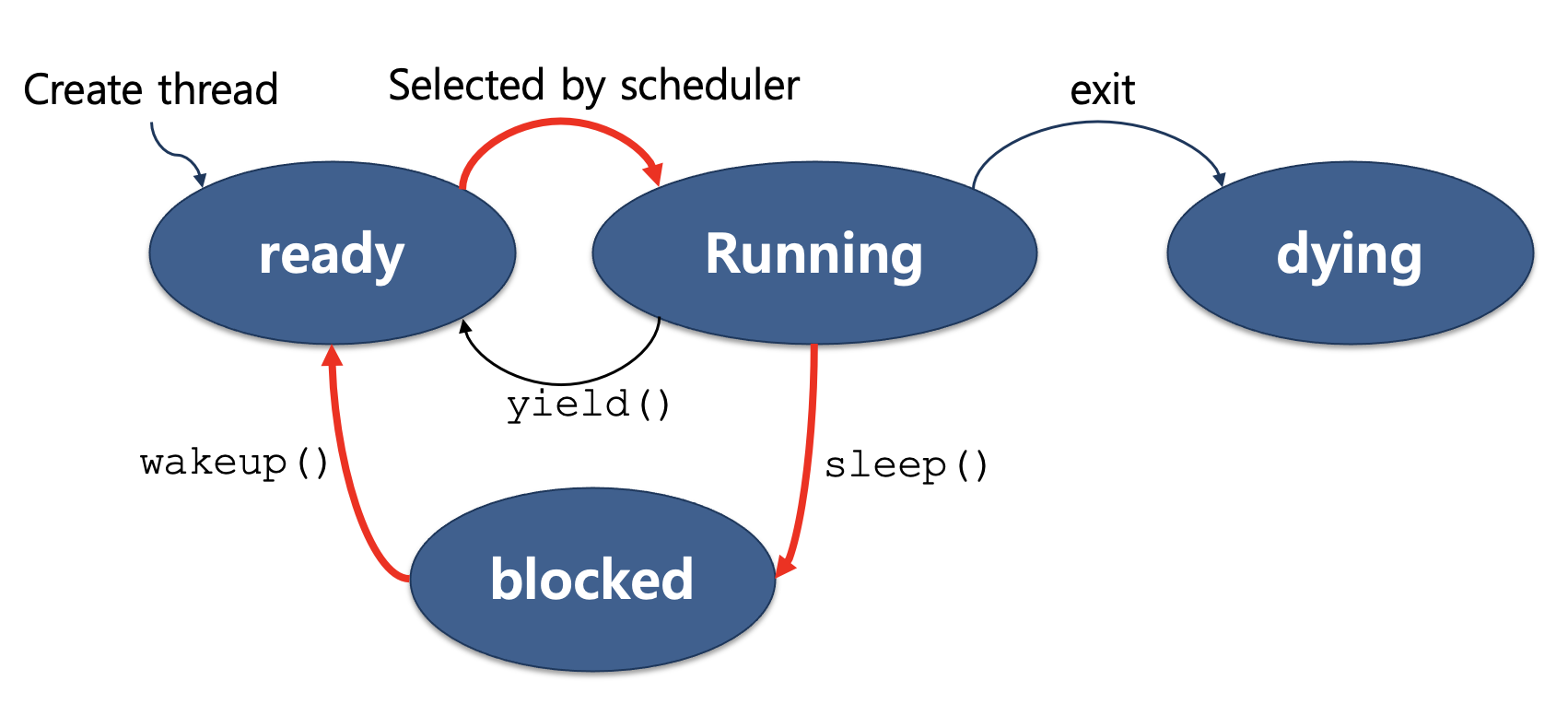 Create thread
Selected by scheduler
exit
ready
Running
dying
yield()
wakeup()
sleep()
blocked